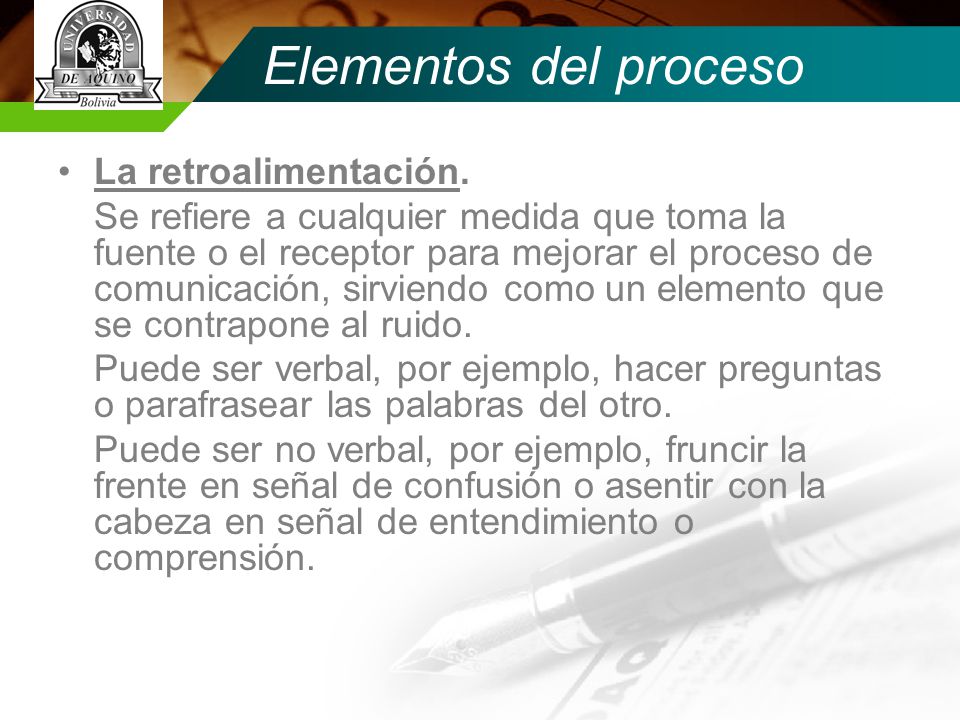 UNIVERSIDAD DE AQUINO Bolivia

Elementos del proceso

• La retroalimentación.
Se refiere a cualquier medida que toma la fuente o el receptor para mejorar el proceso de comunicación, sirviendo como un elemento que se contrapone al ruido.
Puede ser verbal, por ejemplo, hacer preguntas o parafrasear las palabras del otro.
Puede ser no verbal, por ejemplo, fruncir la frente en señal de confusión o asentir con la cabeza en señal de entendimiento o comprensión.